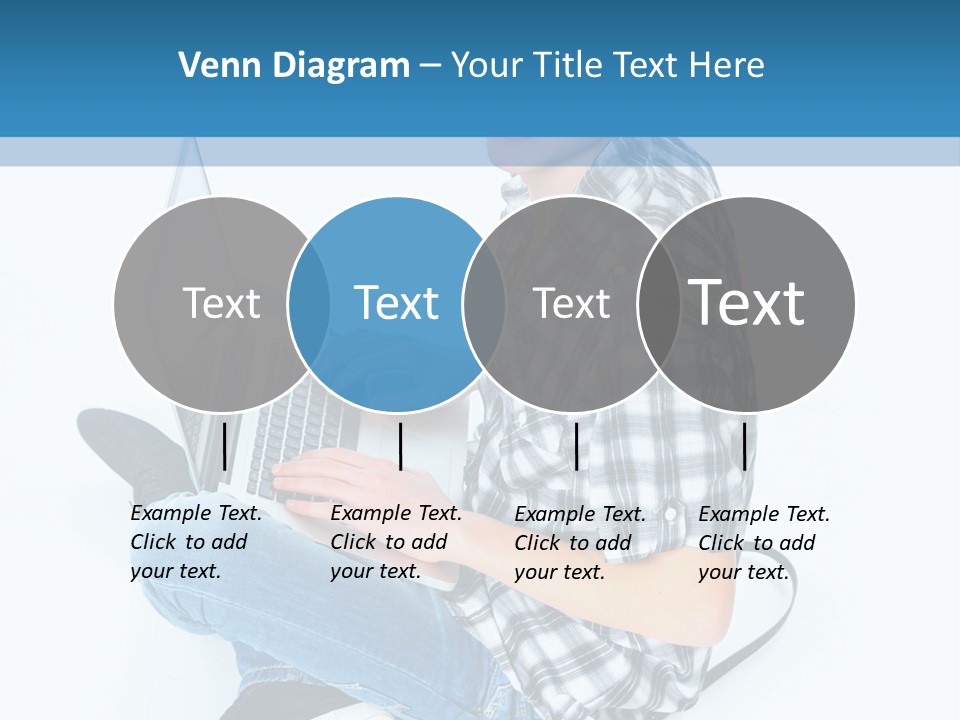 Venn Diagram – Your Title Text Here

Text

Text

Text

Text

Example Text. Click to add your text.

Example Text. Click to add your text.

Example Text. Click to add your text.

Example Text. Click to add your text.